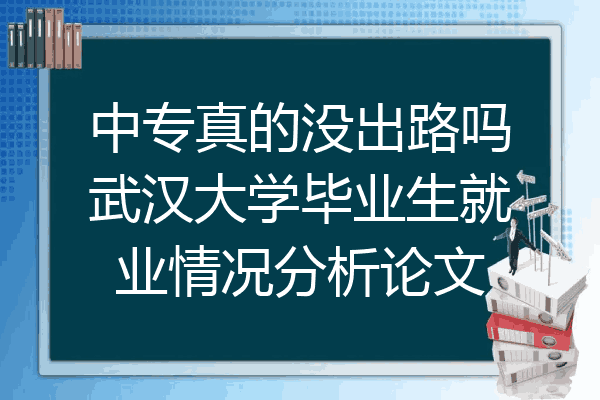 中专真的没出路吗武汉大学毕业生就业情况分析论文